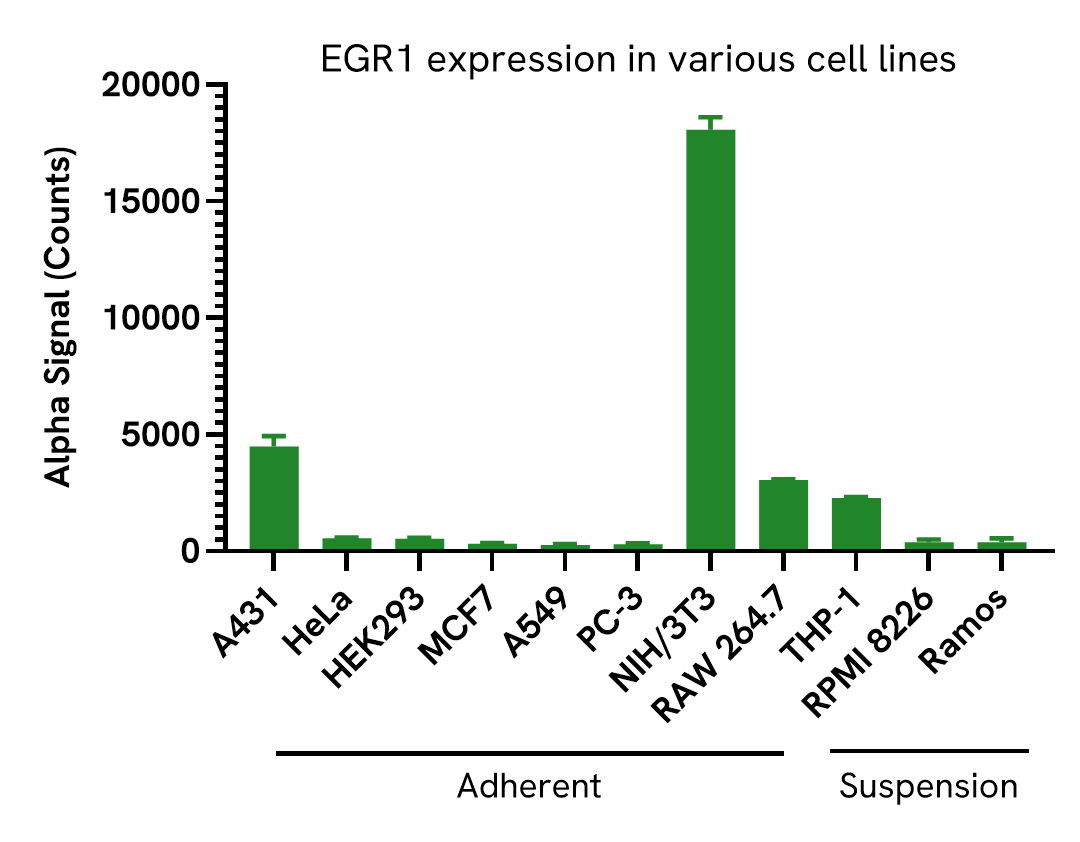 EGR1 expression in various cell lines

Alpha Signal (Counts)

20000
15000
10000
5000
0

A431
HeLa
HEK293
MCF7
A549
PC-3
NIH/3T3
RAW 264.7
THP-1
RPMI 8226
Ramos

Adherent

Suspension